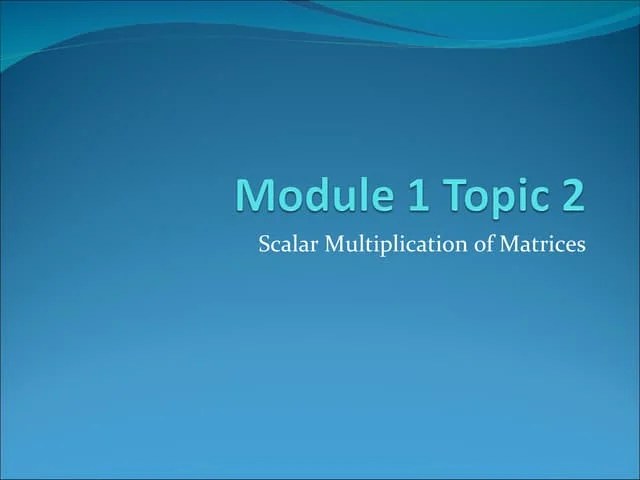 Module 1 Topic 2

Scalar Multiplication of Matrices